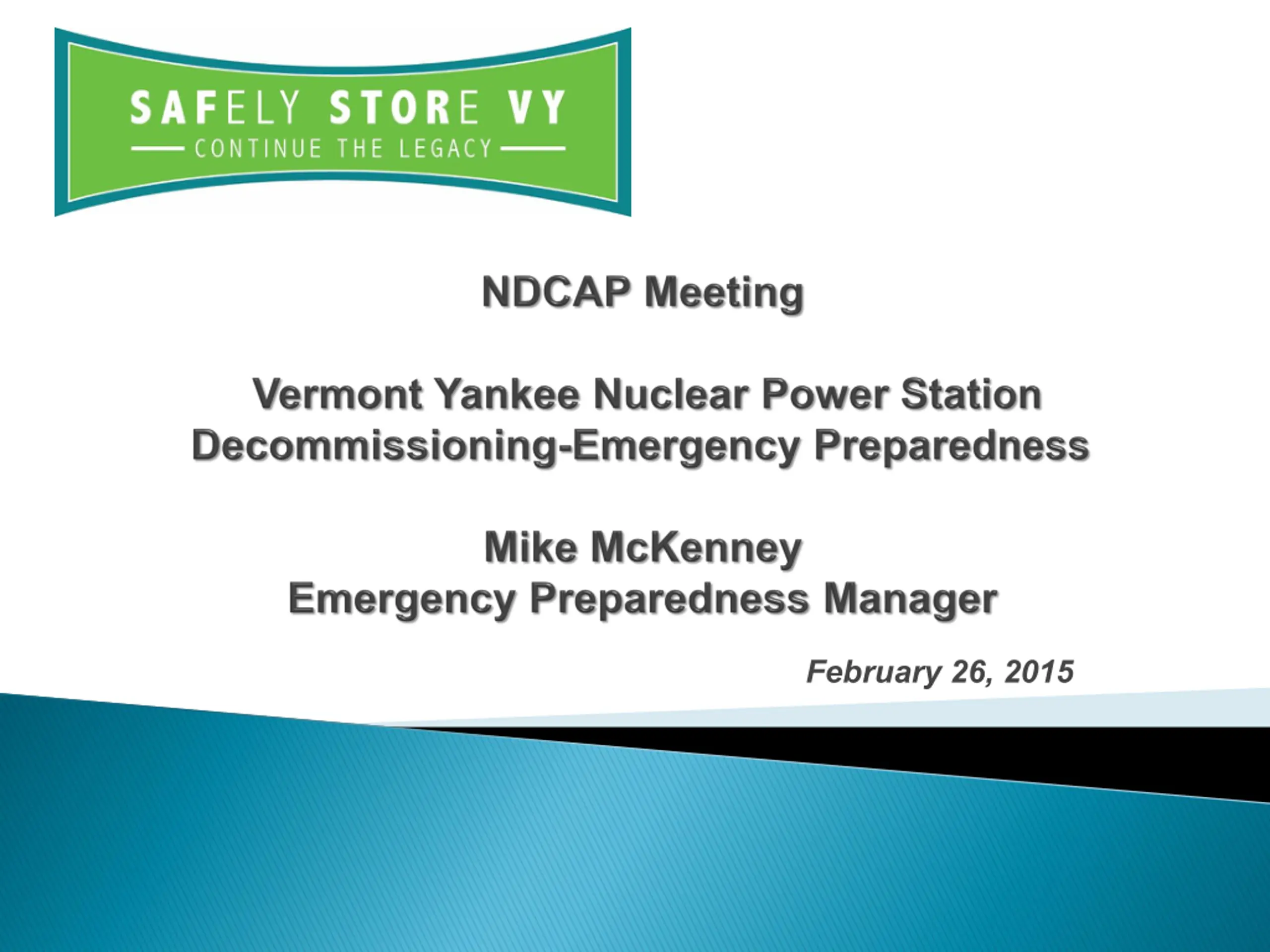 SAFELY STORE VY
CONTINUE THE LEGACY

NDCAP Meeting

Vermont Yankee Nuclear Power Station
Decommissioning-Emergency Preparedness

Mike McKenney
Emergency Preparedness Manager

February 26, 2015